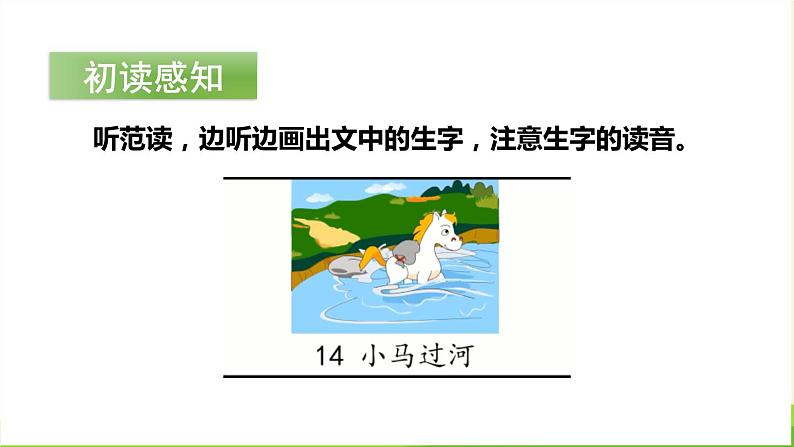 初读感知

听范读，边听边画出文中的生字，注意生字的读音。

14 小马过河